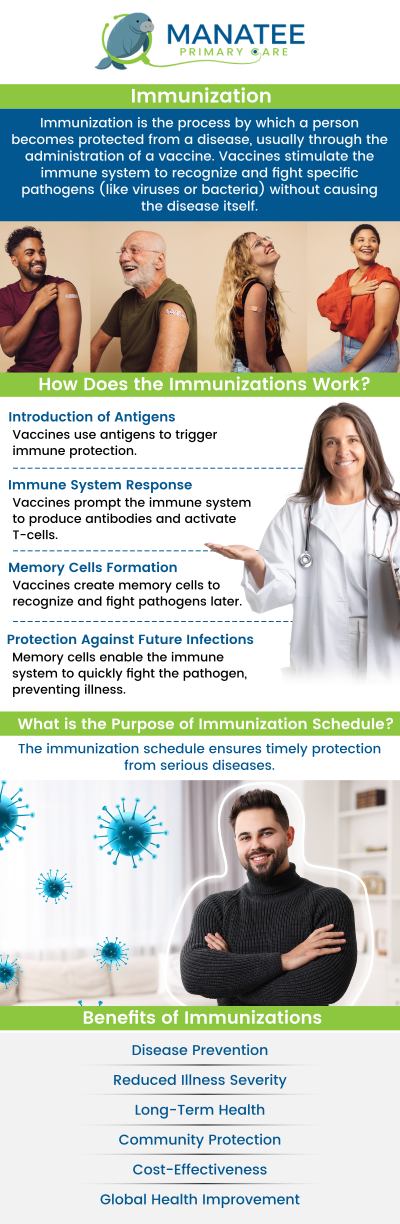 MANATEE
PRIMARY CARE

Immunization

Immunization is the process by which a person becomes protected from a disease, usually through the administration of a vaccine. Vaccines stimulate the immune system to recognize and fight specific pathogens (like viruses or bacteria) without causing the disease itself.

How Does the Immunizations Work?

Introduction of Antigens
Vaccines use antigens to trigger immune protection.

Immune System Response
Vaccines prompt the immune system to produce antibodies and activate T-cells.

Memory Cells Formation
Vaccines create memory cells to recognize and fight pathogens later.

Protection Against Future Infections
Memory cells enable the immune system to quickly fight the pathogen, preventing illness.

What is the Purpose of Immunization Schedule?

The immunization schedule ensures timely protection from serious diseases.

Benefits of Immunizations

Disease Prevention

Reduced Illness Severity

Long-Term Health

Community Protection

Cost-Effectiveness

Global Health Improvement